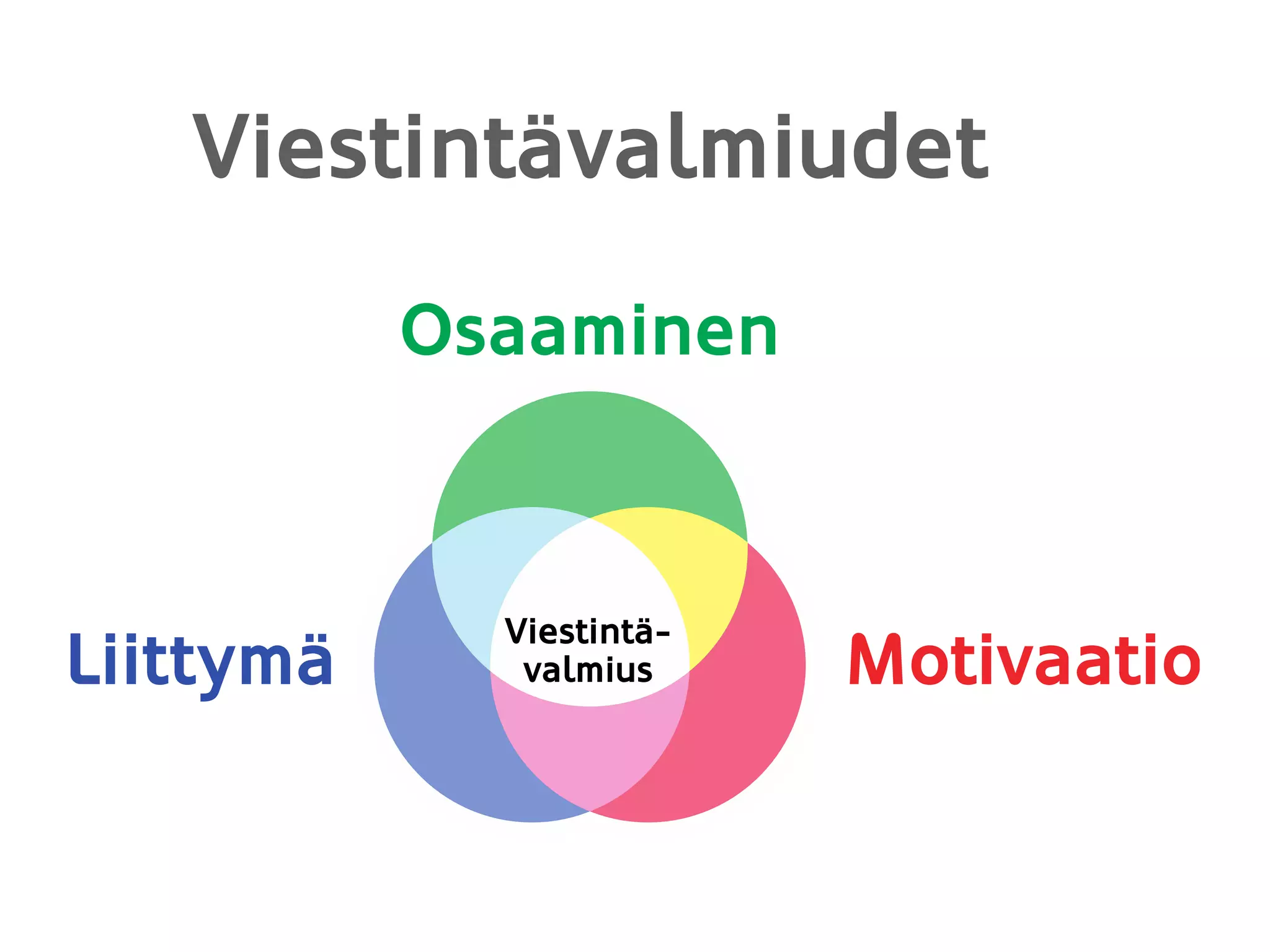 Viestintävalmiudet

Osaaminen

Liittymä

Viestintävalmius

Motivaatio